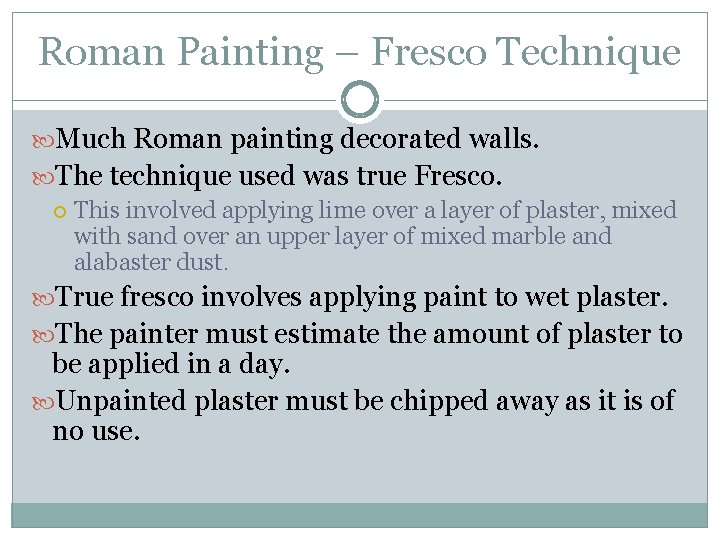 Roman Painting – Fresco Technique

Much Roman painting decorated walls.

The technique used was true Fresco.

This involved applying lime over a layer of plaster, mixed with sand over an upper layer of mixed marble and alabaster dust.

True fresco involves applying paint to wet plaster.

The painter must estimate the amount of plaster to be applied in a day.

Unpainted plaster must be chipped away as it is of no use.